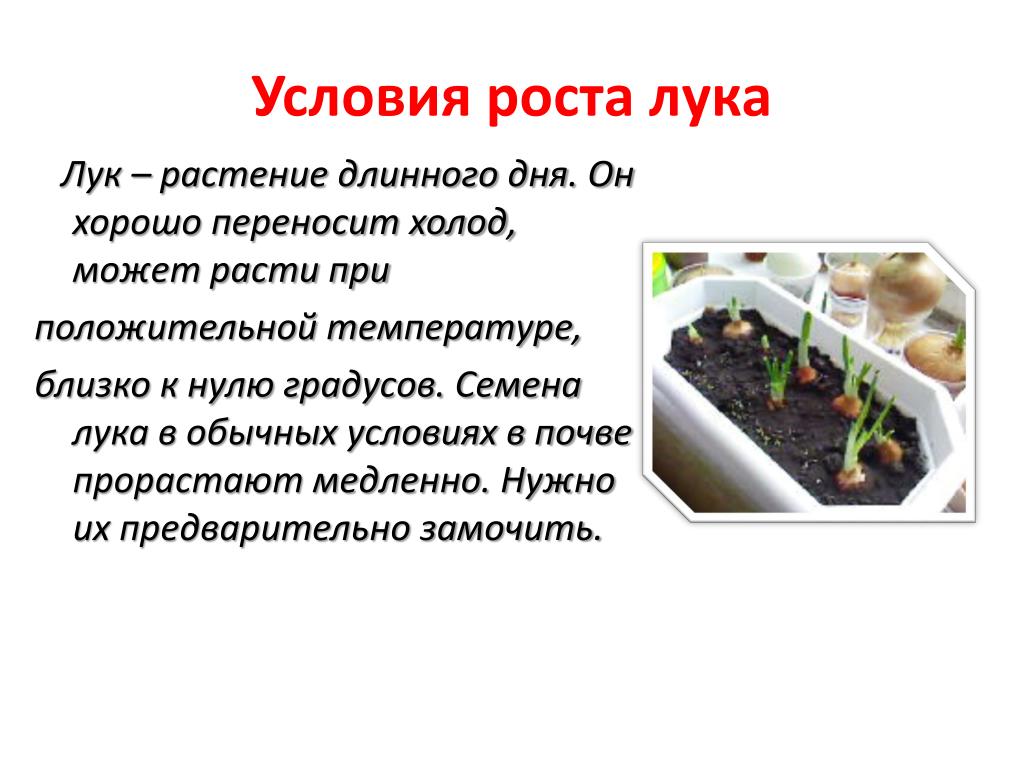 Условия роста лука

Лук – растение длинного дня. Он хорошо переносит холод, может расти при

положительной температуре,

близко к нулю градусов. Семена лука в обычных условиях в почве прорастают медленно. Нужно их предварительно замочить.